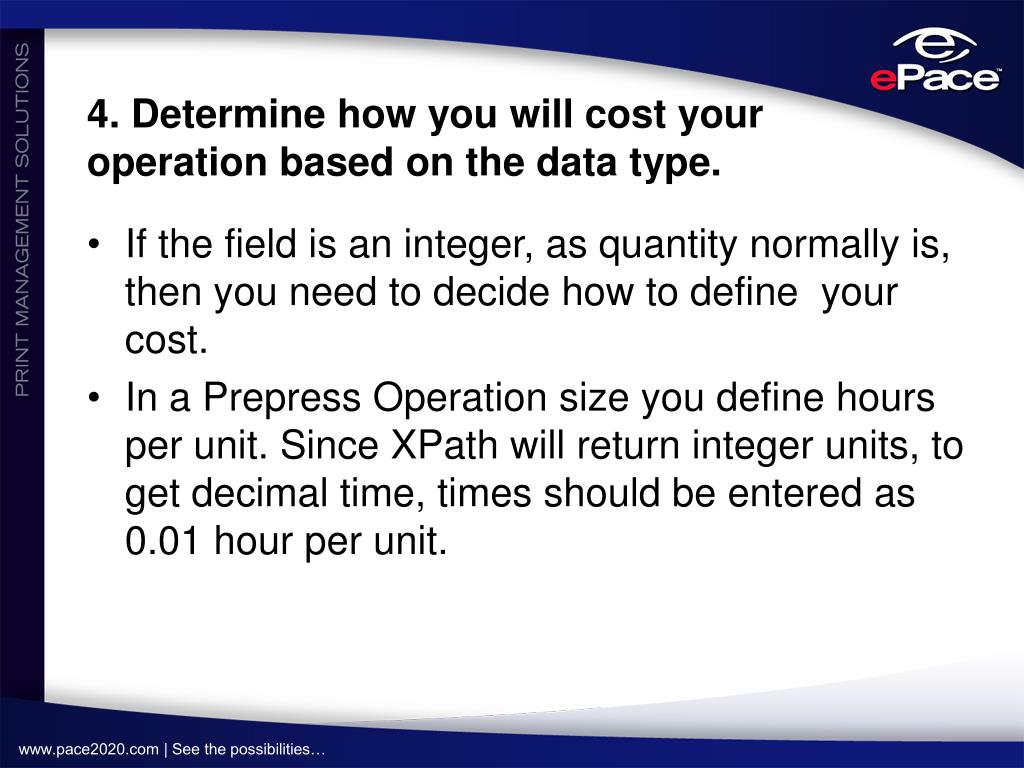 PRINT MANAGEMENT SOLUTIONS

ePace

4. Determine how you will cost your operation based on the data type.

• If the field is an integer, as quantity normally is, then you need to decide how to define your cost.

• In a Prepress Operation size you define hours per unit. Since XPath will return integer units, to get decimal time, times should be entered as 0.01 hour per unit.

www.pace2020.com | See the possibilities…